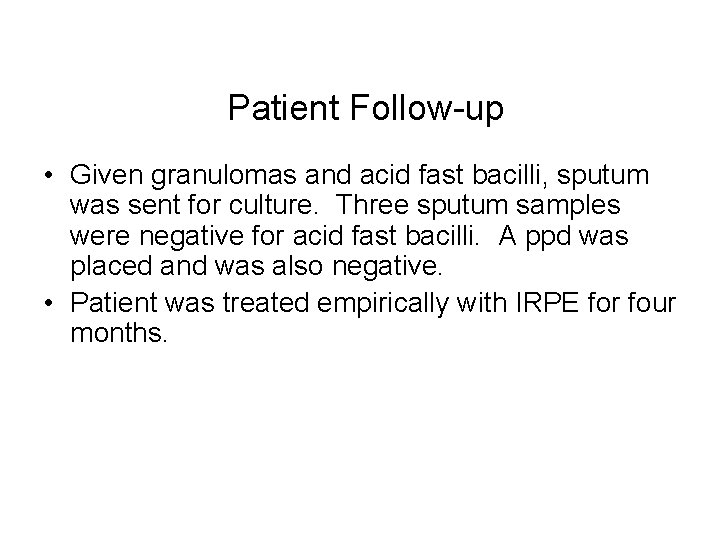 Patient Follow-up

• Given granulomas and acid fast bacilli, sputum was sent for culture. Three sputum samples were negative for acid fast bacilli. A ppd was placed and was also negative.
• Patient was treated empirically with IRPE for four months.